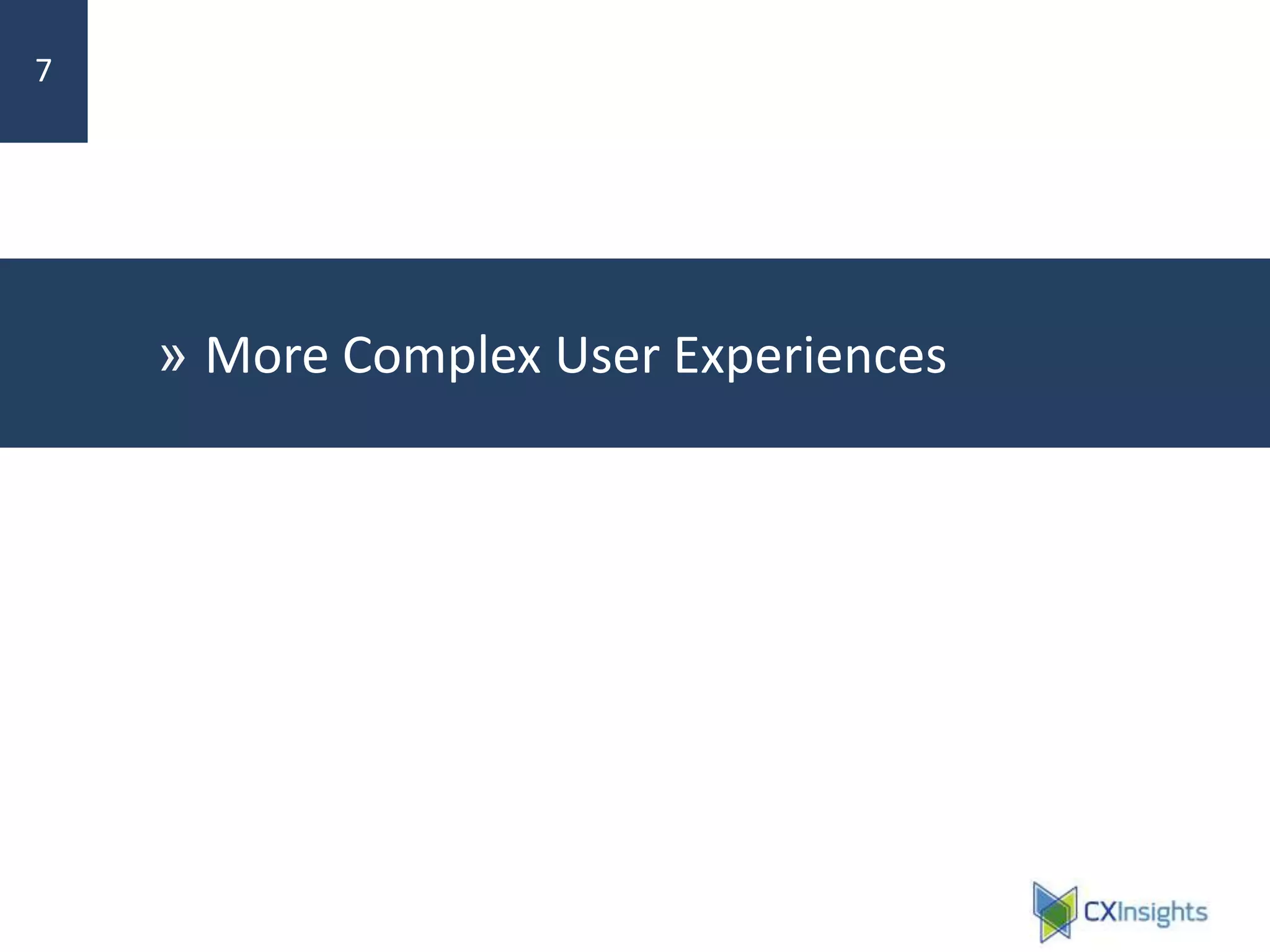 7

» More Complex User Experiences

CXInsights